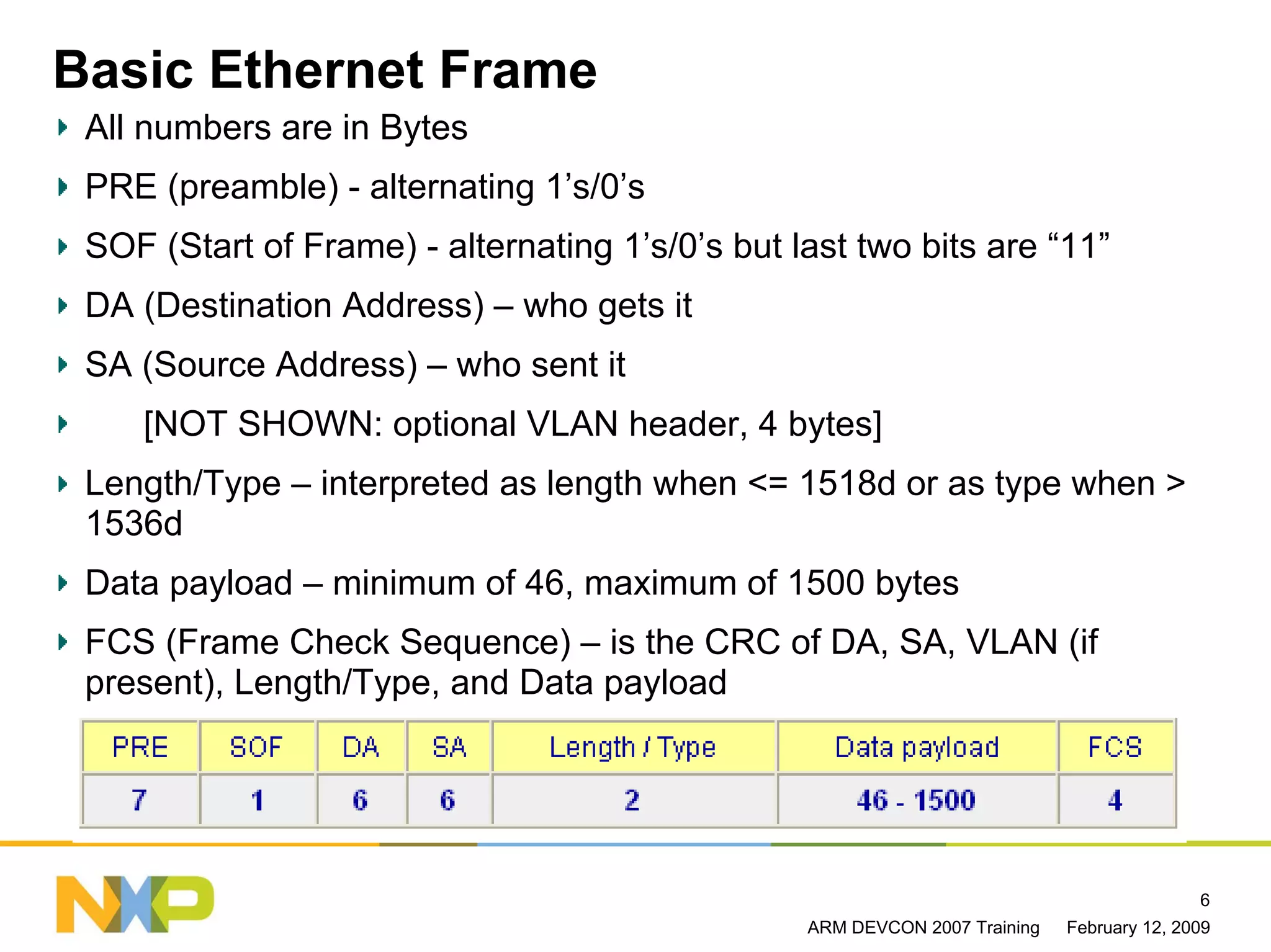 Basic Ethernet Frame

All numbers are in Bytes

PRE (preamble) - alternating 1’s/0’s

SOF (Start of Frame) - alternating 1’s/0’s but last two bits are “11”

DA (Destination Address) – who gets it

SA (Source Address) – who sent it

[NOT SHOWN: optional VLAN header, 4 bytes]

Length/Type – interpreted as length when <= 1518d or as type when > 1536d

Data payload – minimum of 46, maximum of 1500 bytes

FCS (Frame Check Sequence) – is the CRC of DA, SA, VLAN (if present), Length/Type, and Data payload

| PRE | SOF | DA | SA | Length / Type | Data payload | FCS |
|---|---|---|---|---|---|---|
| 7 | 1 | 6 | 6 | 2 | 46 - 1500 | 4 |

NXP

6

ARM DEVCON 2007 Training February 12, 2009